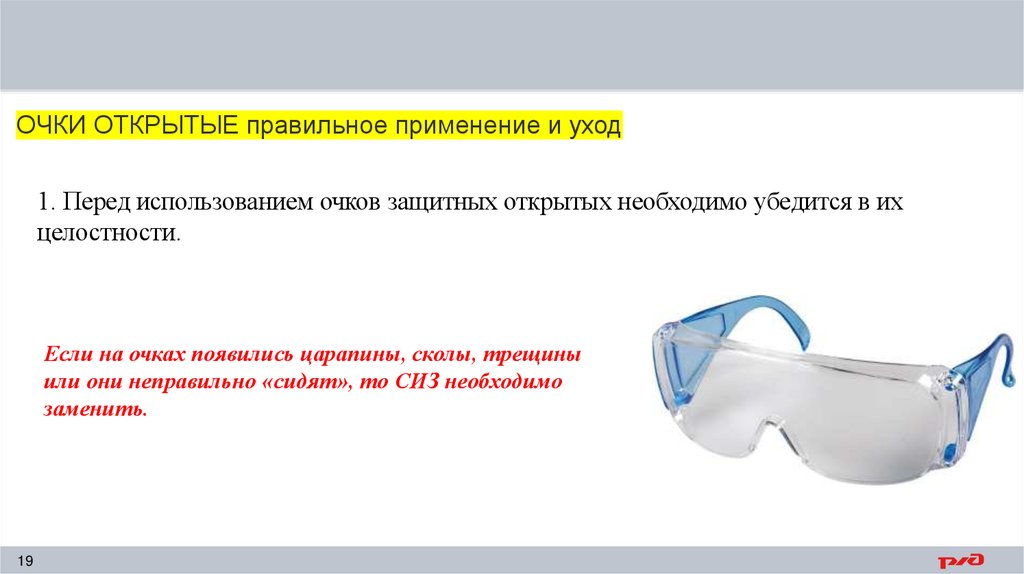 ОЧКИ ОТКРЫТЫЕ правильное применение и уход

1. Перед использованием очков защитных открытых необходимо убедится в их целостности.

Если на очках появились царапины, сколы, трещины или они неправильно «сидят», то СИЗ необходимо заменить.

19

РЖД